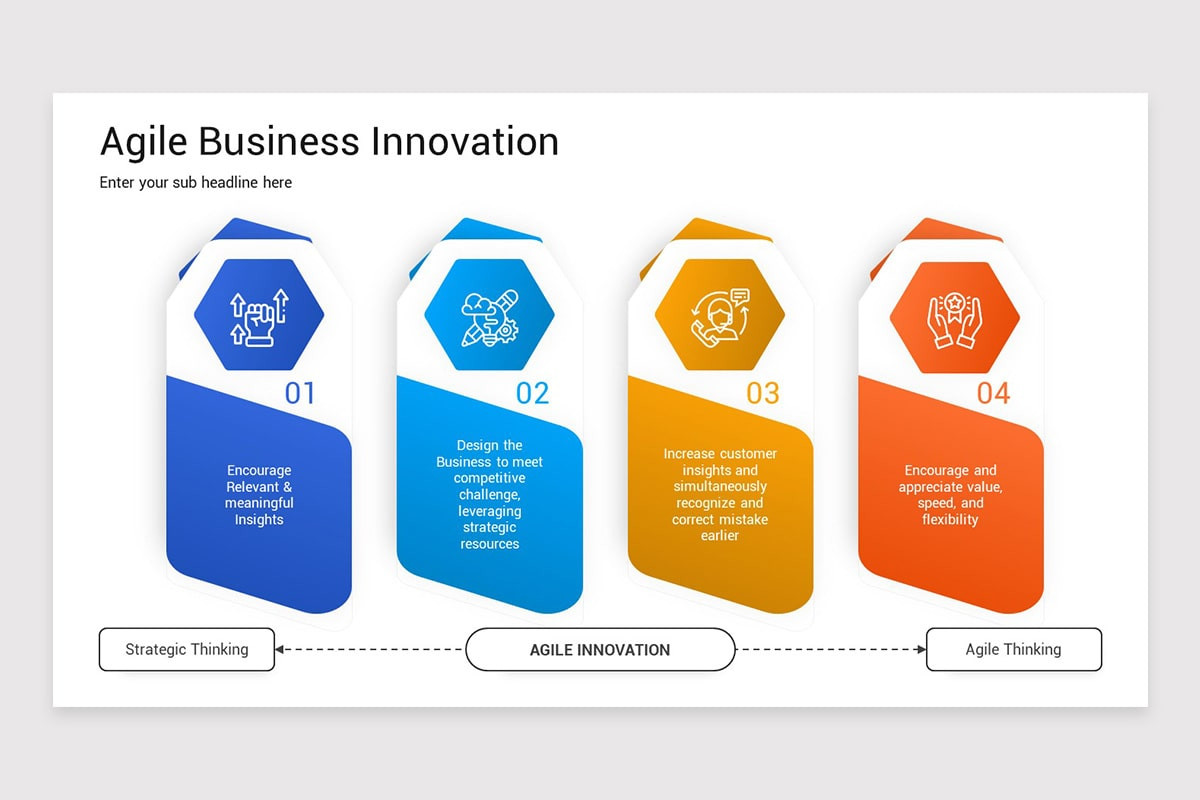 Agile Business Innovation

Enter your sub headline here

01

Encourage Relevant & meaningful Insights

02

Design the Business to meet competitive challenge, leveraging strategic resources

03

Increase customer insights and simultaneously recognize and correct mistake earlier

04

Encourage and appreciate value, speed, and flexibility

Strategic Thinking

AGILE INNOVATION

Agile Thinking